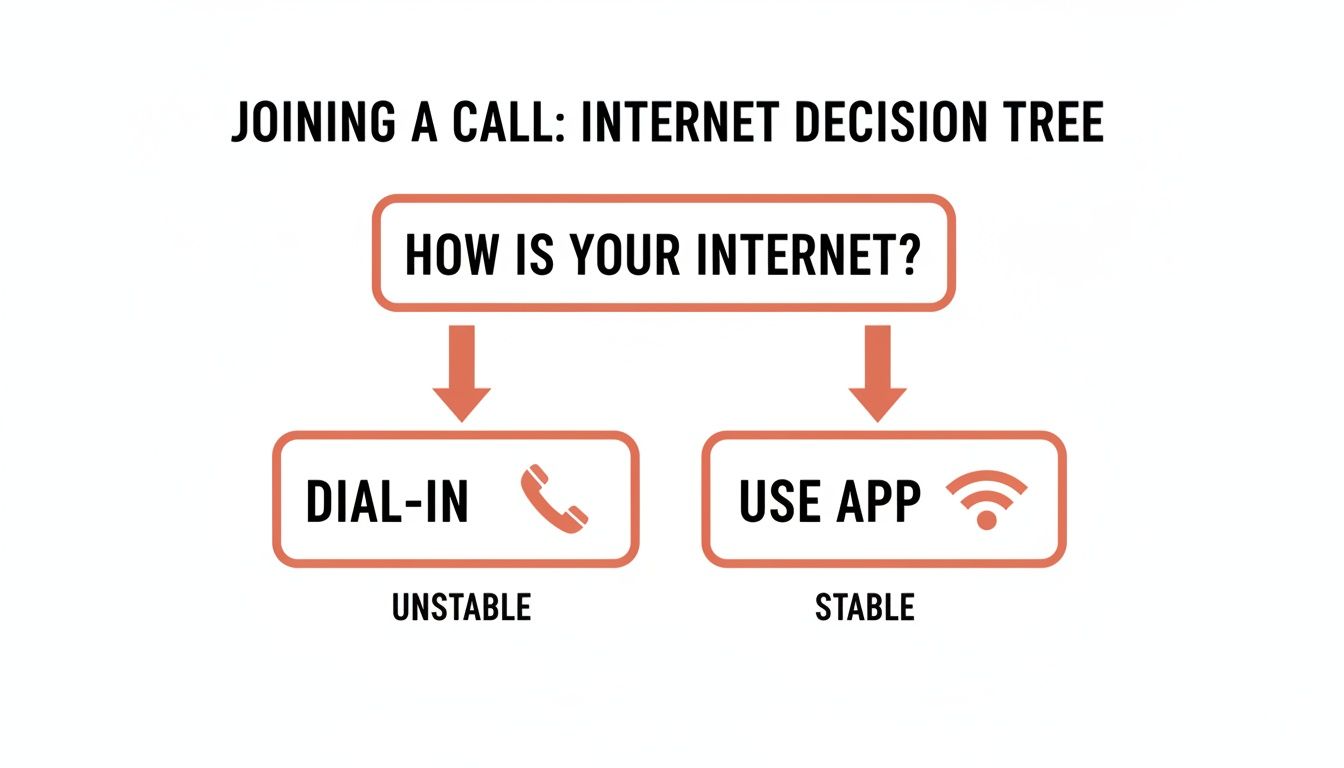 JOINING A CALL: INTERNET DECISION TREE

HOW IS YOUR INTERNET?

DIAL-IN

UNSTABLE

USE APP

STABLE